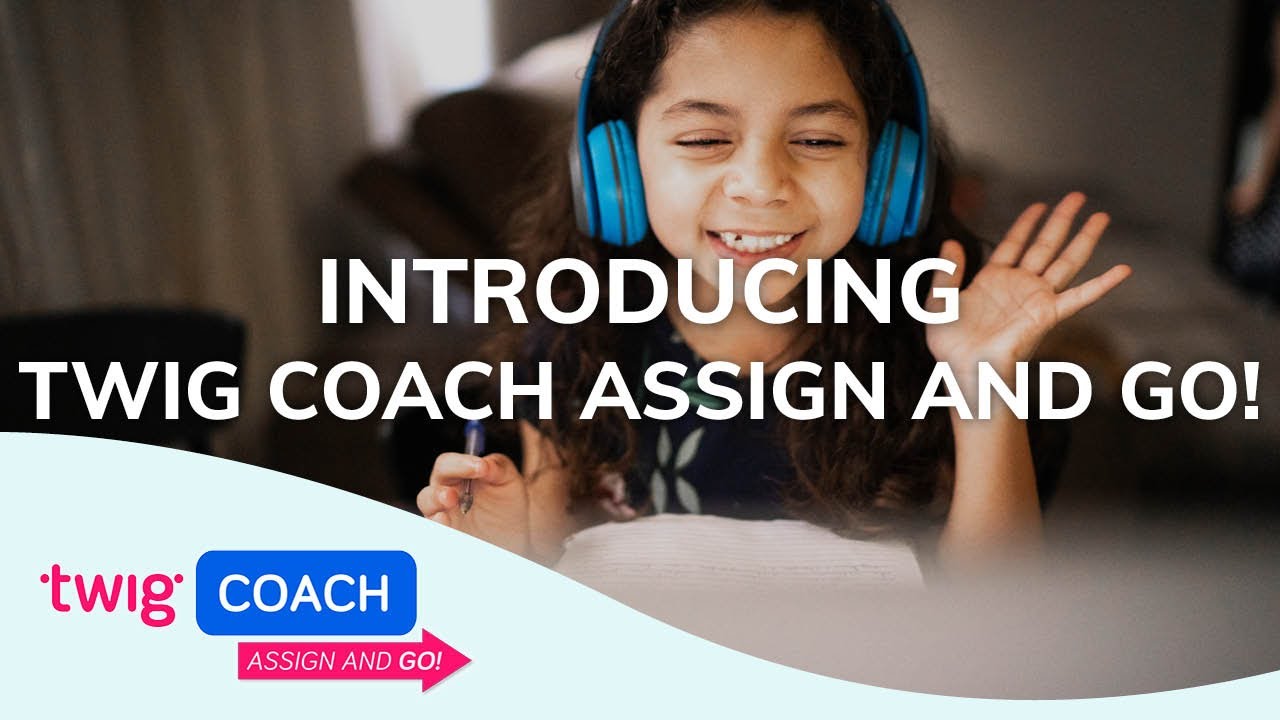 INTRODUCING
TWIG COACH ASSIGN AND GO!

twig COACH
ASSIGN AND GO!